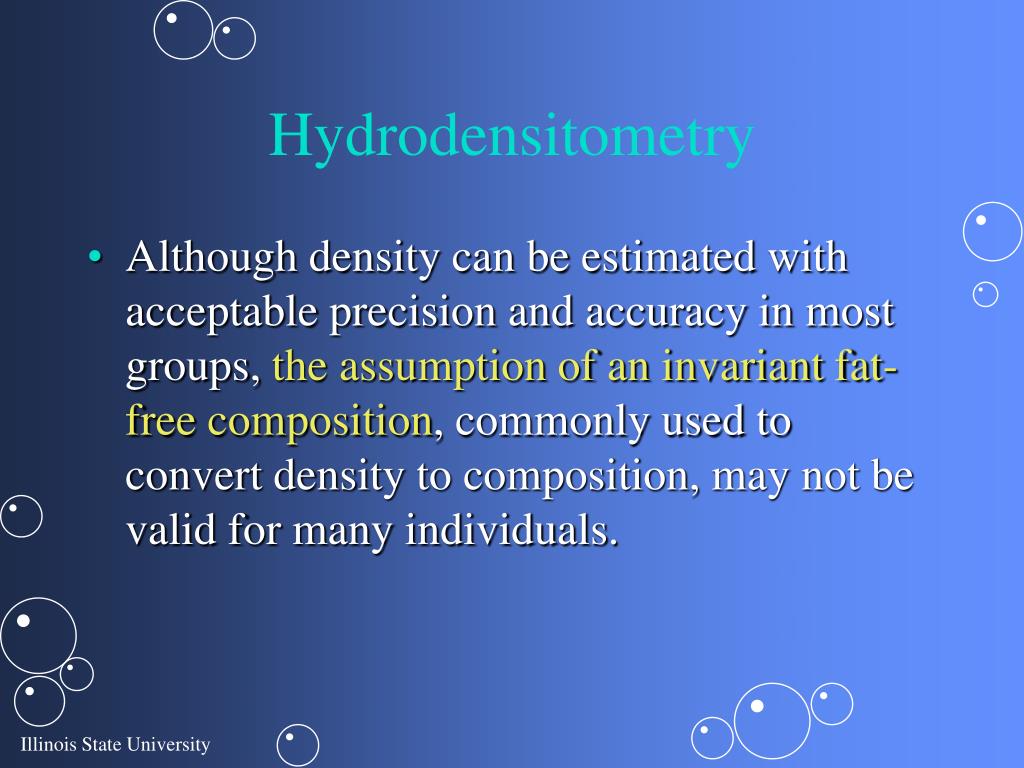 Hydrodensitometry

• Although density can be estimated with acceptable precision and accuracy in most groups, the assumption of an invariant fat-free composition, commonly used to convert density to composition, may not be valid for many individuals.

Illinois State University